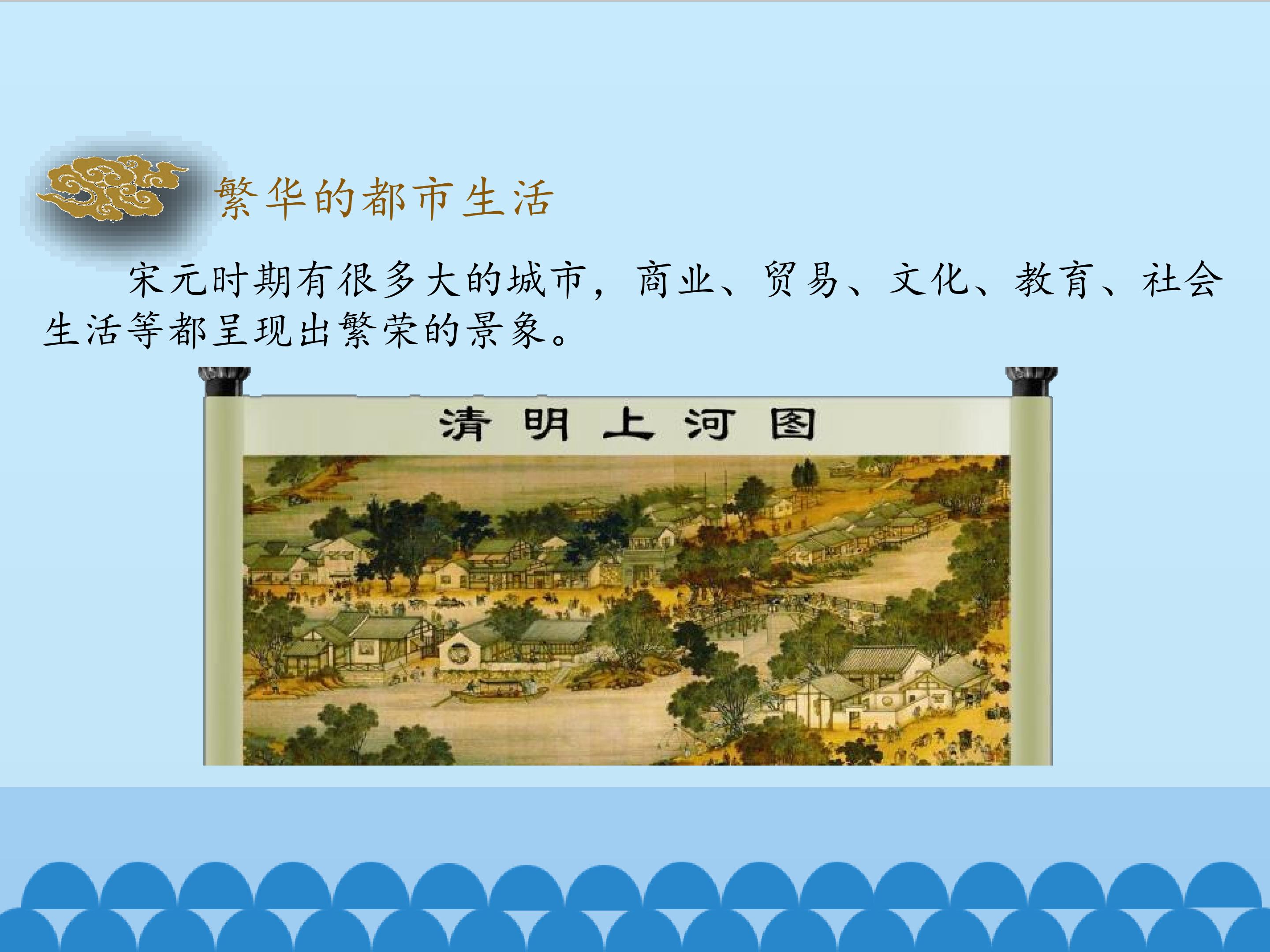 繁华的都市生活

宋元时期有很多大的城市，商业、贸易、文化、教育、社会生活等都呈现出繁荣的景象。

清明上河图